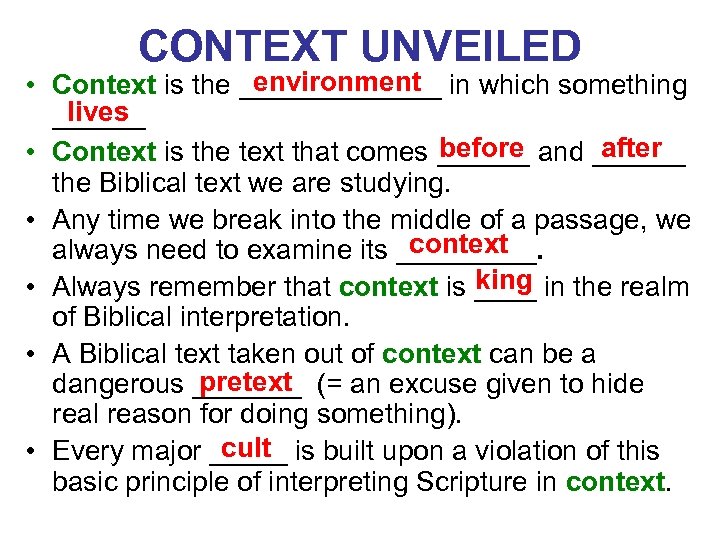 CONTEXT UNVEILED

• Context is the environment in which something lives

• Context is the text that comes before and after the Biblical text we are studying.

• Any time we break into the middle of a passage, we always need to examine its context.

• Always remember that context is king in the realm of Biblical interpretation.

• A Biblical text taken out of context can be a dangerous pretext (= an excuse given to hide real reason for doing something).

• Every major cult is built upon a violation of this basic principle of interpreting Scripture in context.